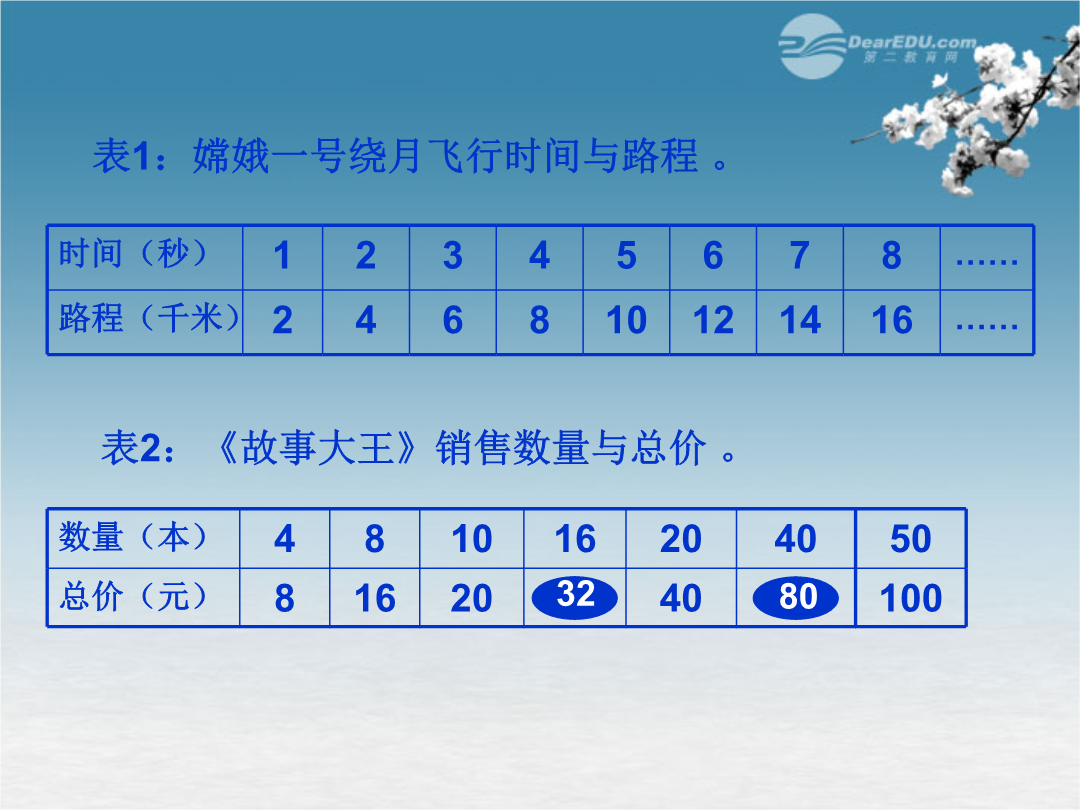 DearEDU.com
第二教育网

表1：嫦娥一号绕月飞行时间与路程 。

| 时间（秒） | 1 | 2 | 3 | 4 | 5 | 6 | 7 | 8 | …… |
|---|---|---|---|---|---|---|---|---|---|
| 路程（千米） | 2 | 4 | 6 | 8 | 10 | 12 | 14 | 16 | …… |

表2：《故事大王》销售数量与总价 。

| 数量（本） | 4 | 8 | 10 | 16 | 20 | 40 | 50 |
|---|---|---|---|---|---|---|---|
| 总价（元） | 8 | 16 | 20 | 32 | 40 | 80 | 100 |